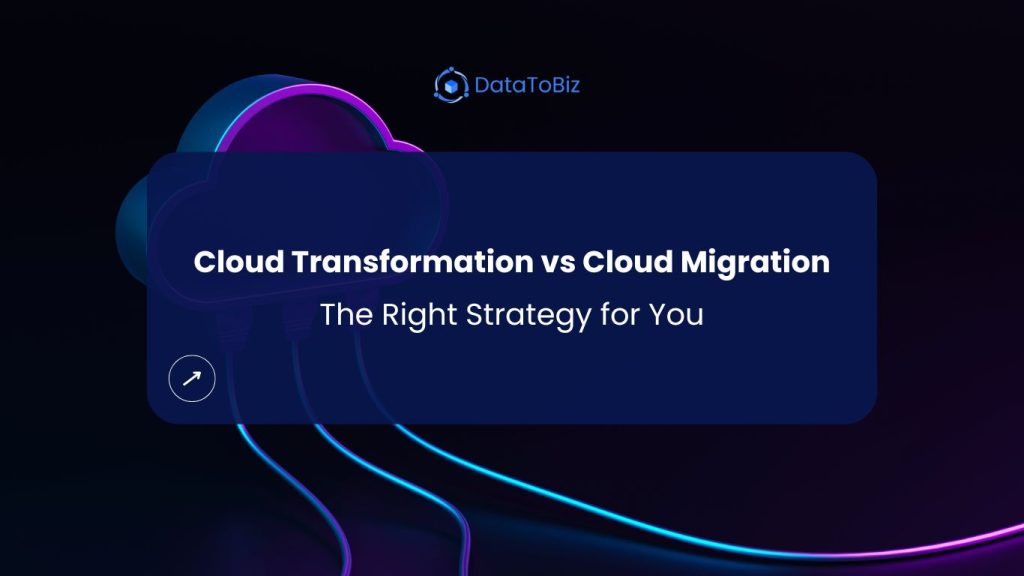 DataToBiz

Cloud Transformation vs Cloud Migration

The Right Strategy for You